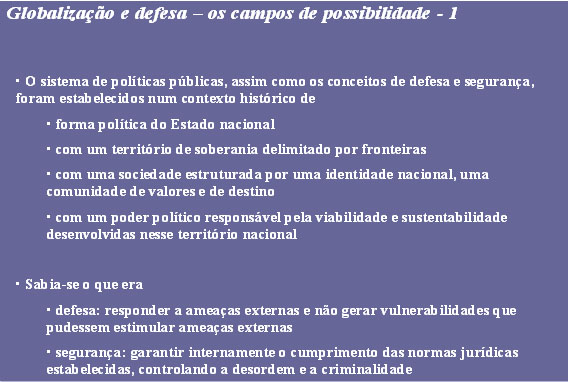 Globalização e defesa – os campos de possibilidade - 1

· O sistema de políticas públicas, assim como os conceitos de defesa e segurança, foram estabelecidos num contexto histórico de

· forma política do Estado nacional

· com um território de soberania delimitado por fronteiras

· com uma sociedade estruturada por uma identidade nacional, uma comunidade de valores e de destino

· com um poder político responsável pela viabilidade e sustentabilidade desenvolvidas nesse território nacional

· Sabia-se o que era

· defesa: responder a ameaças externas e não gerar vulnerabilidades que pudessem estimular ameaças externas

· segurança: garantir internamente o cumprimento das normas jurídicas estabelecidas, controlando a desordem e a criminalidade